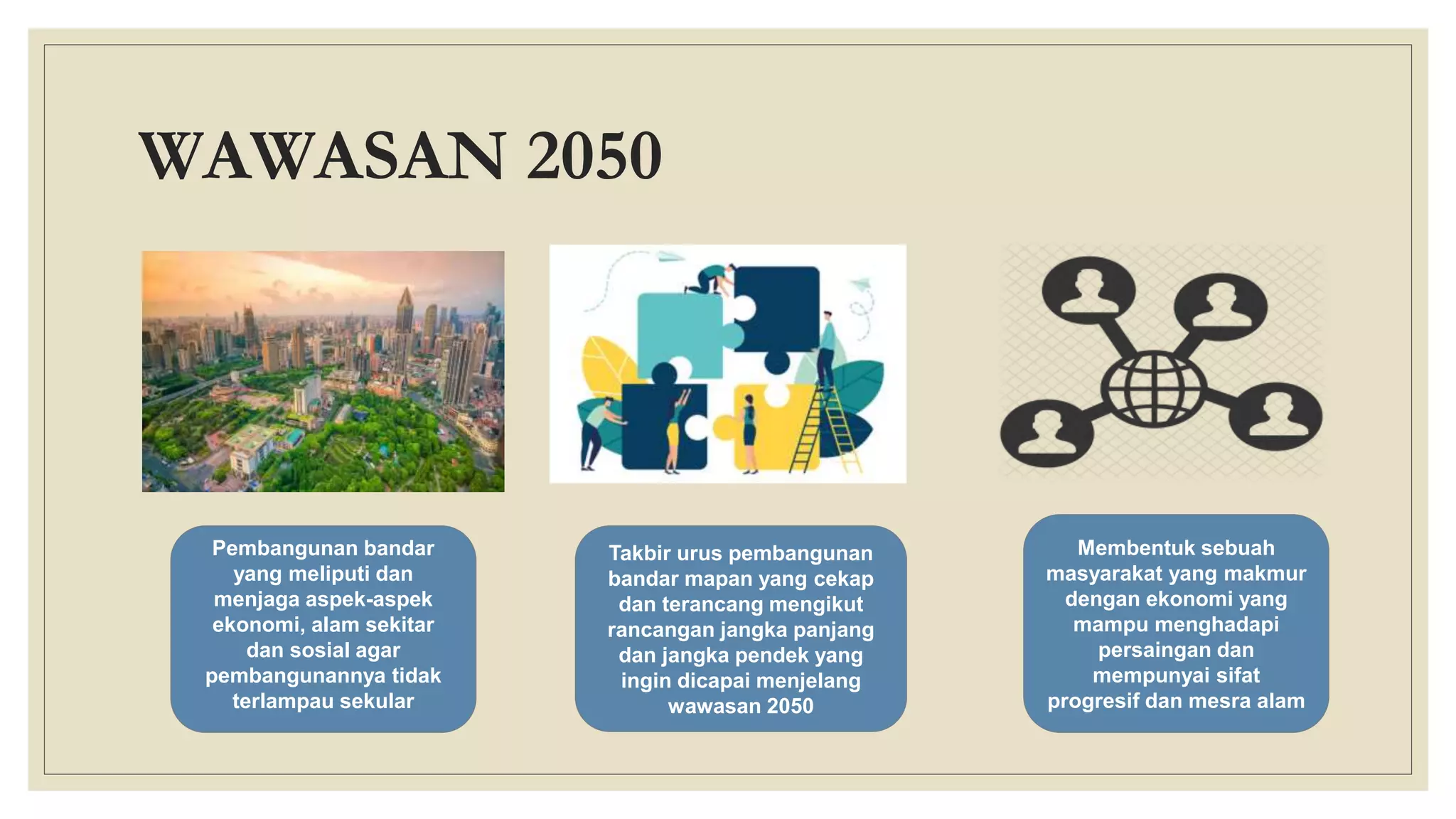 WAWASAN 2050

Pembangunan bandar yang meliputi dan menjaga aspek-aspek ekonomi, alam sekitar dan sosial agar pembangunannya tidak terlampau sekular

Takbir urus pembangunan bandar mapan yang cekap dan terancang mengikut rancangan jangka panjang dan jangka pendek yang ingin dicapai menjelang wawasan 2050

Membentuk sebuah masyarakat yang makmur dengan ekonomi yang mampu menghadapi persaingan dan mempunyai sifat progresif dan mesra alam